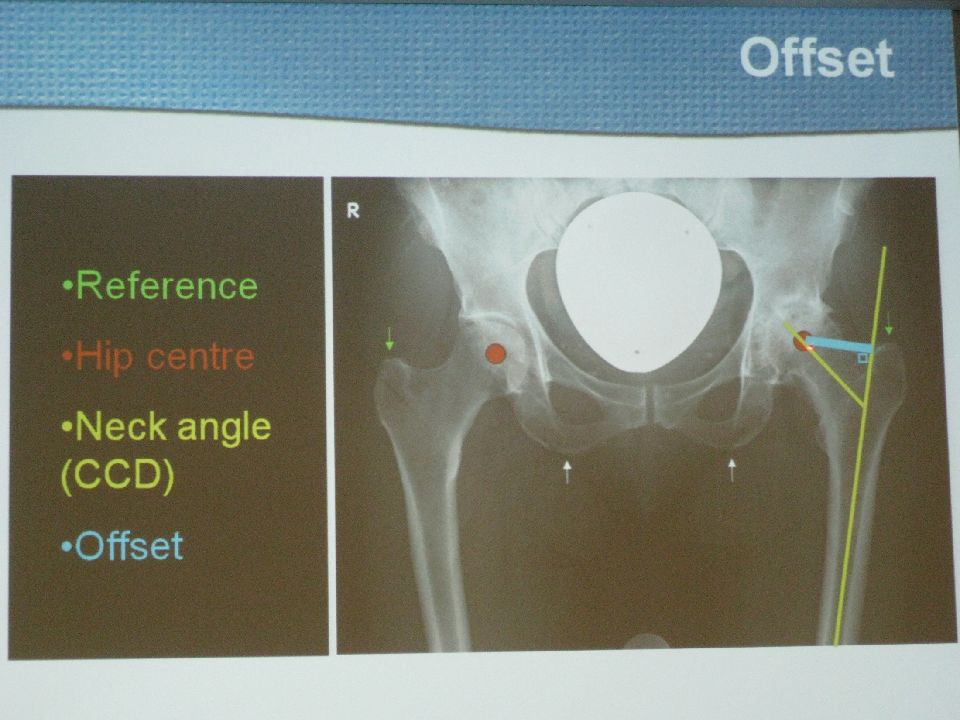 Offset

•Reference

•Hip centre

•Neck angle (CCD)

•Offset

R